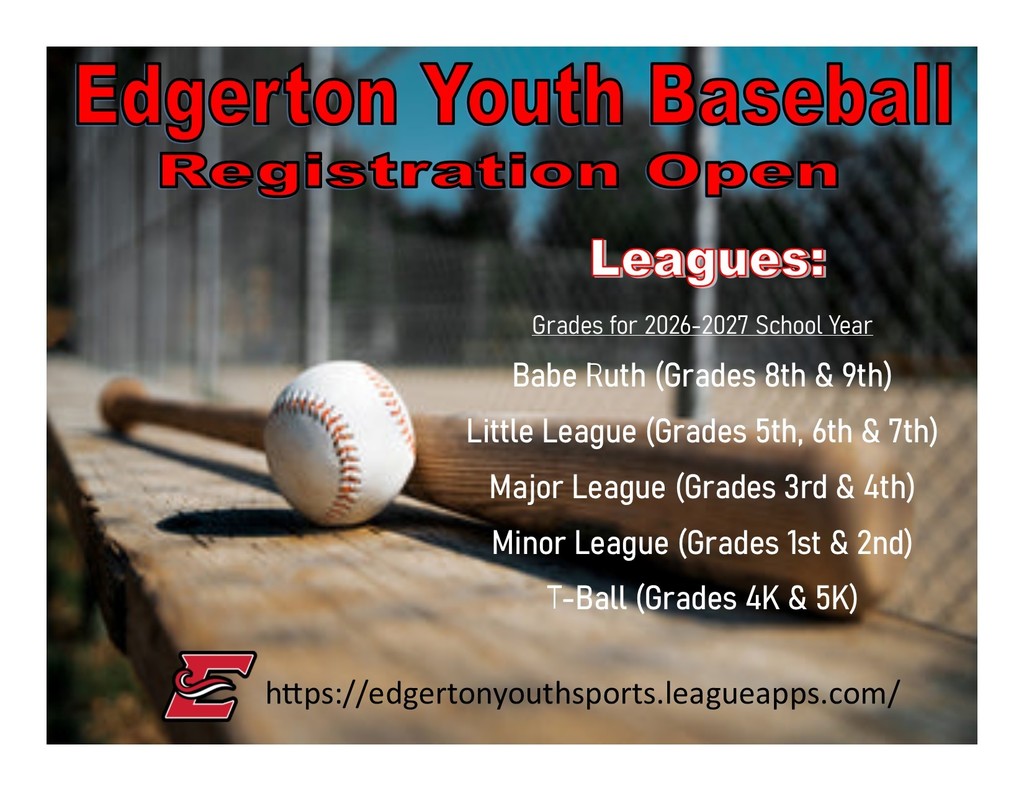 Edgerton Youth Baseball
Registration Open

Leagues:

Grades for 2026-2027 School Year

Babe Ruth (Grades 8th & 9th)

Little League (Grades 5th, 6th & 7th)

Major League (Grades 3rd & 4th)

Minor League (Grades 1st & 2nd)

T-Ball (Grades 4K & 5K)

E

https://edgertonyouthsports.leagueapps.com/